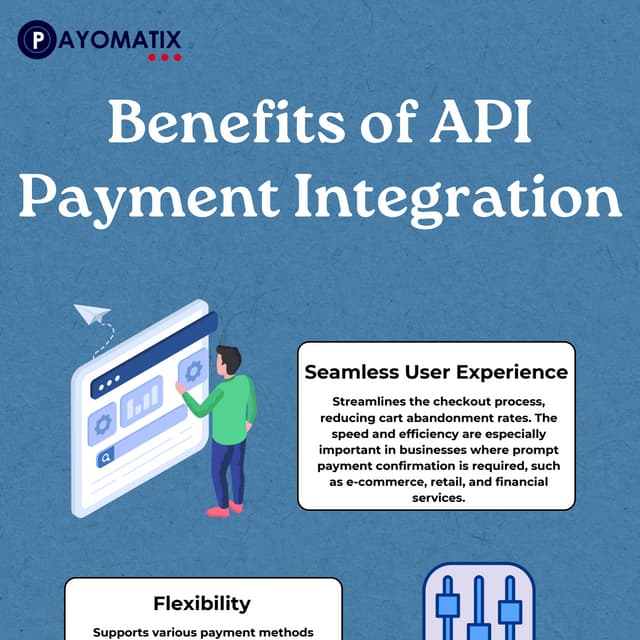 PAYOMATIX

Benefits of API Payment Integration

Seamless User Experience

Streamlines the checkout process, reducing cart abandonment rates. The speed and efficiency are especially important in businesses where prompt payment confirmation is required, such as e-commerce, retail, and financial services.

Flexibility

Supports various payment methods